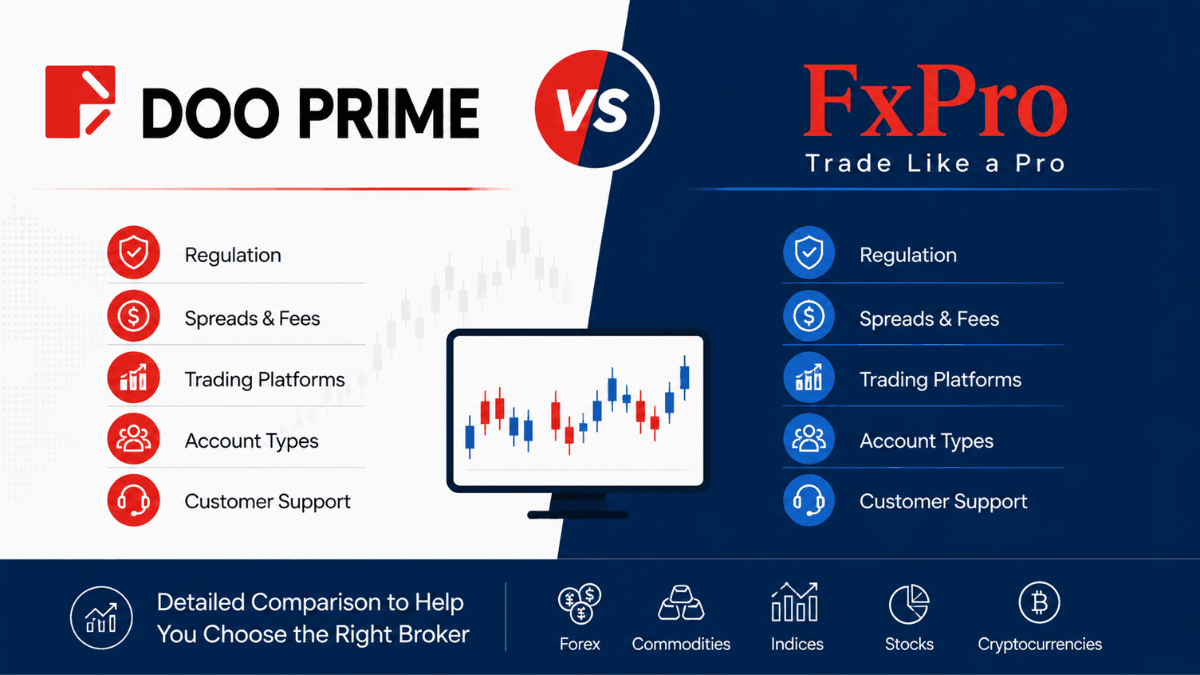 DOO PRIME

VS

FxPro
Trade Like a Pro

Regulation

Spreads & Fees

Trading Platforms

Account Types

Customer Support

Regulation

Spreads & Fees

Trading Platforms

Account Types

Customer Support

Detailed Comparison to Help You Choose the Right Broker

Forex

Commodities

Indices

Stocks

Cryptocurrencies